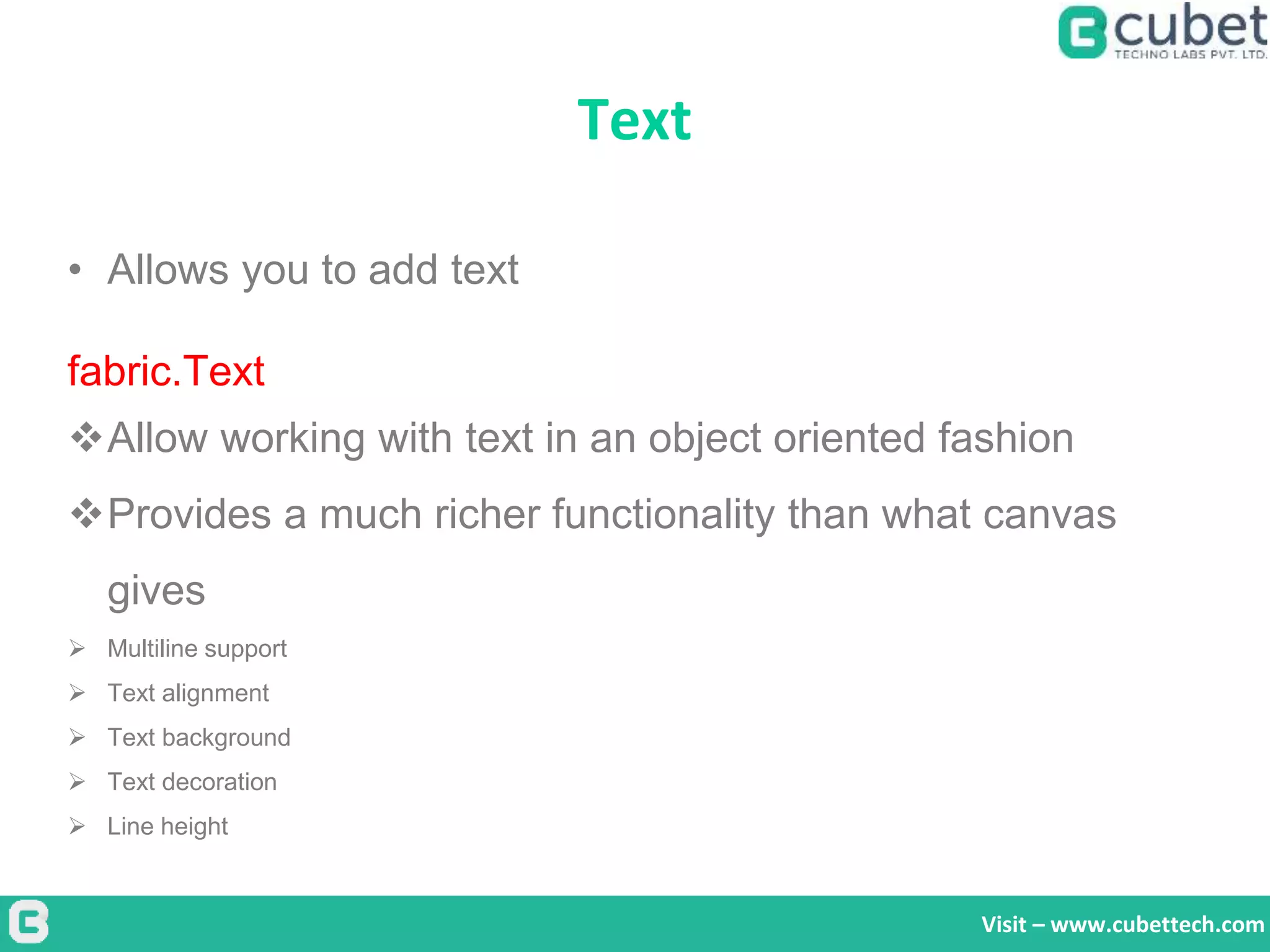 cubet
TECHNO LABS PVT. LTD.

Text

• Allows you to add text

fabric.Text

❖ Allow working with text in an object oriented fashion

❖ Provides a much richer functionality than what canvas gives

➢ Multiline support
➢ Text alignment
➢ Text background
➢ Text decoration
➢ Line height

Visit – www.cubettech.com